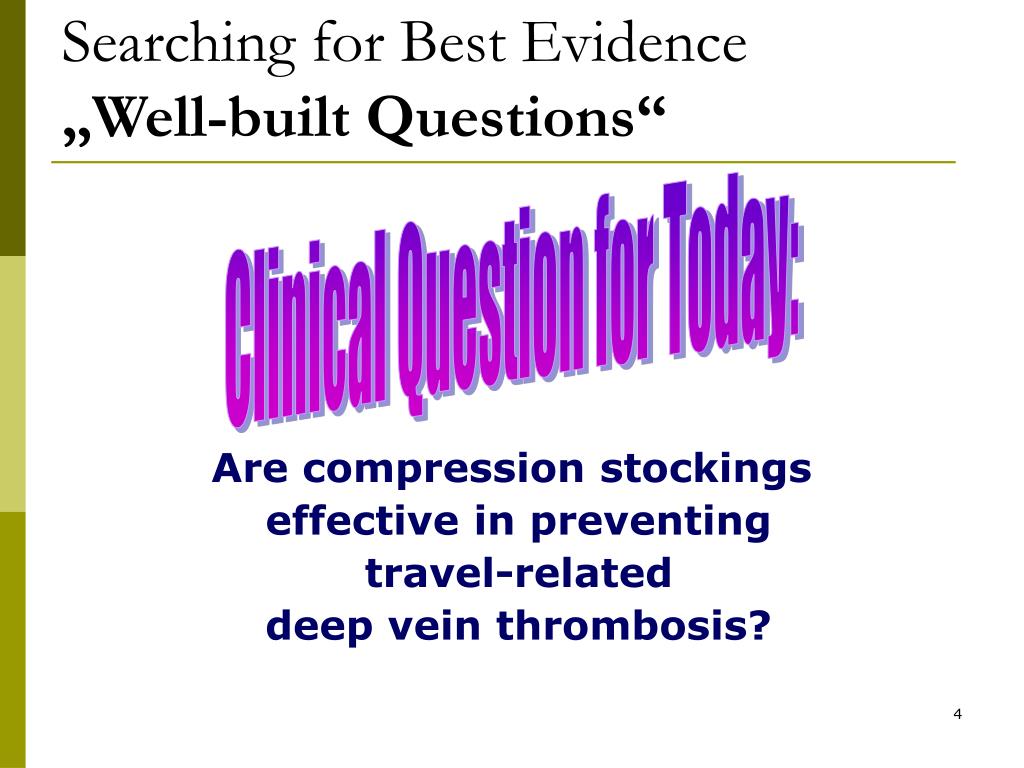 Searching for Best Evidence
„Well-built Questions“

Clinical Question for Today:

Are compression stockings effective in preventing travel-related deep vein thrombosis?

4